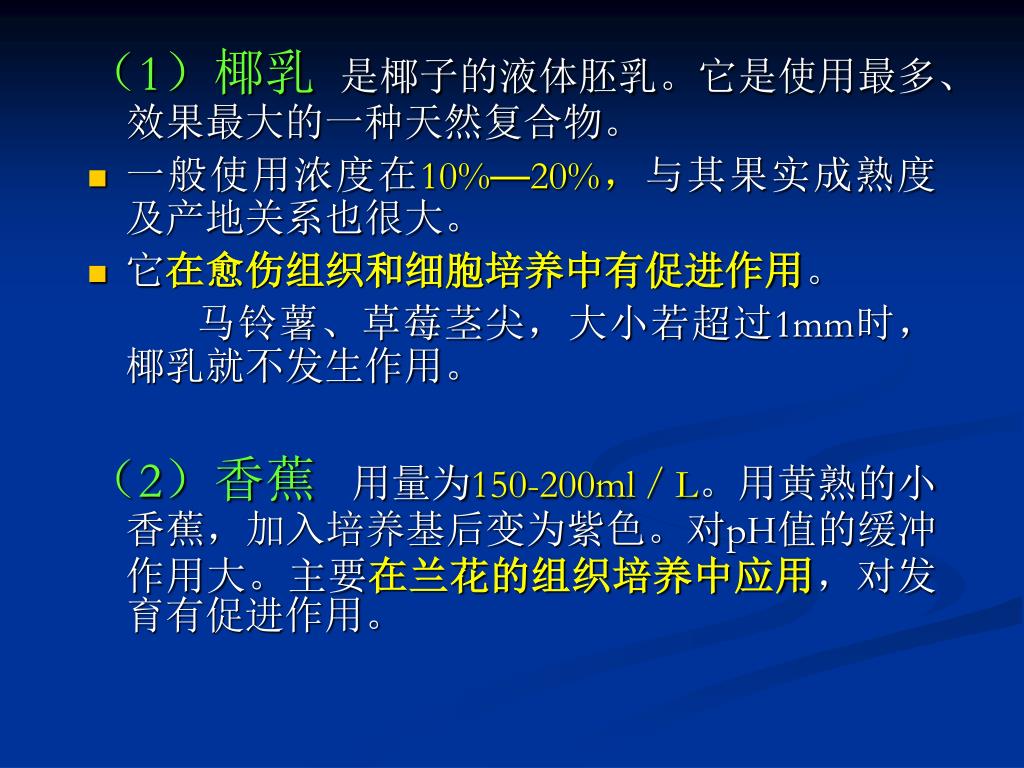 （1）椰乳 是椰子的液体胚乳。它是使用最多、效果最大的一种天然复合物。

一般使用浓度在10%—20%，与其果实成熟度及产地关系也很大。

它在愈伤组织和细胞培养中有促进作用。

马铃薯、草莓茎尖，大小若超过1mm时，椰乳就不发生作用。

（2）香蕉 用量为150-200ml / L。用黄熟的小香蕉，加入培养基后变为紫色。对pH值的缓冲作用大。主要在兰花的组织培养中应用，对发育有促进作用。